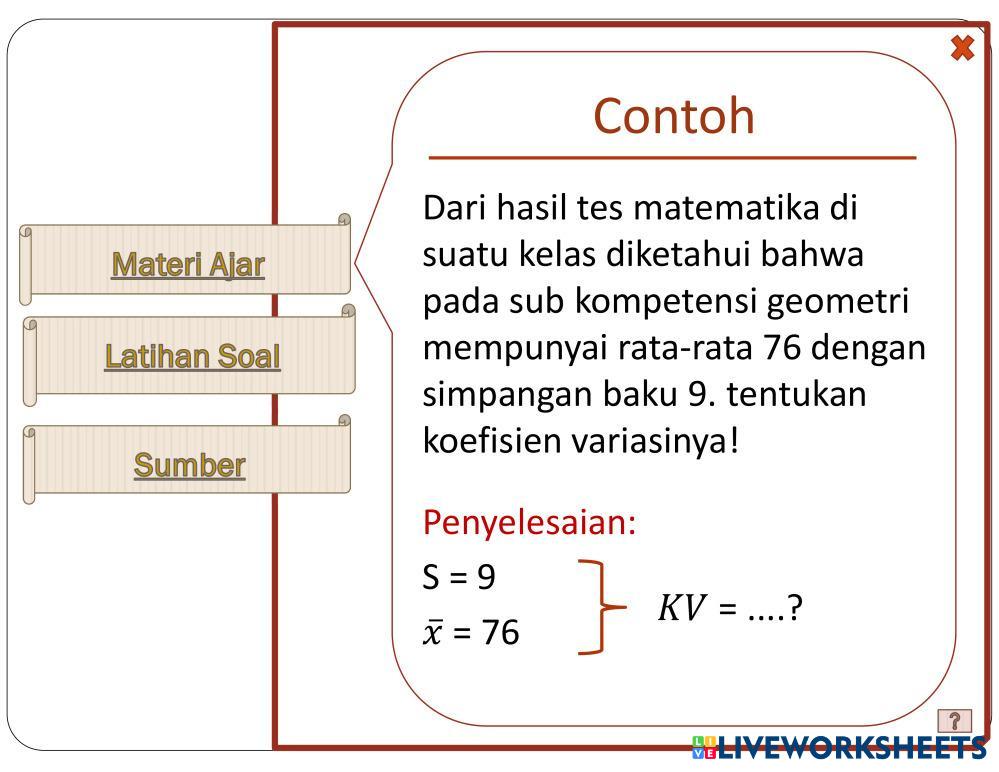 Materi Ajar

Latihan Soal

Sumber

Contoh

Dari hasil tes matematika di suatu kelas diketahui bahwa pada sub kompetensi geometri mempunyai rata-rata 76 dengan simpangan baku 9. tentukan koefisien variasinya!

Penyelesaian:

S = 9

$\bar{x}$ = 76

$KV$ = ....?

?

LIVEWORKSHEETS